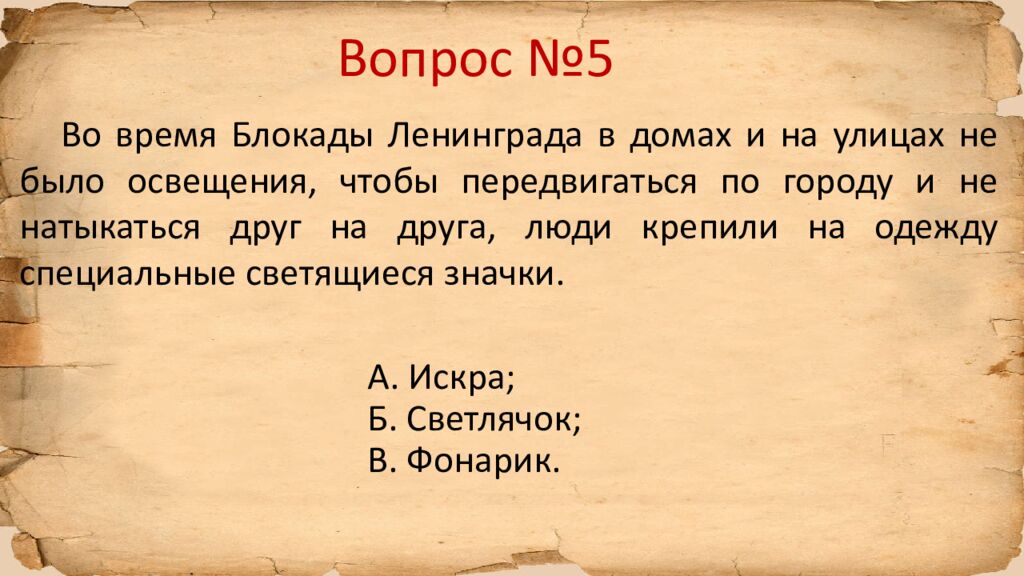 Вопрос №5

Во время Блокады Ленинграда в домах и на улицах не было освещения, чтобы передвигаться по городу и не натыкаться друг на друга, люди крепили на одежду специальные светящиеся значки.

А. Искра;
Б. Светлячок;
В. Фонарик.